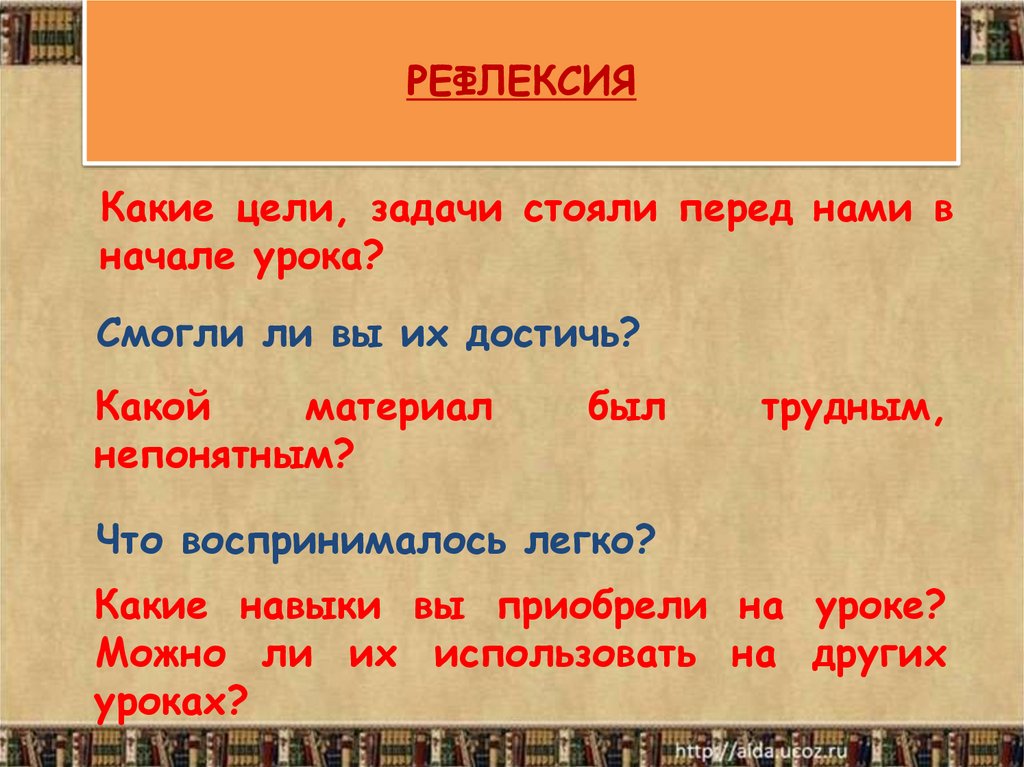 РЕФЛЕКСИЯ

Какие цели, задачи стояли перед нами в начале урока?

Смогли ли вы их достичь?

Какой материал был трудным, непонятным?

Что воспринималось легко?

Какие навыки вы приобрели на уроке? Можно ли их использовать на других уроках?

http://aida.ucoz.ru